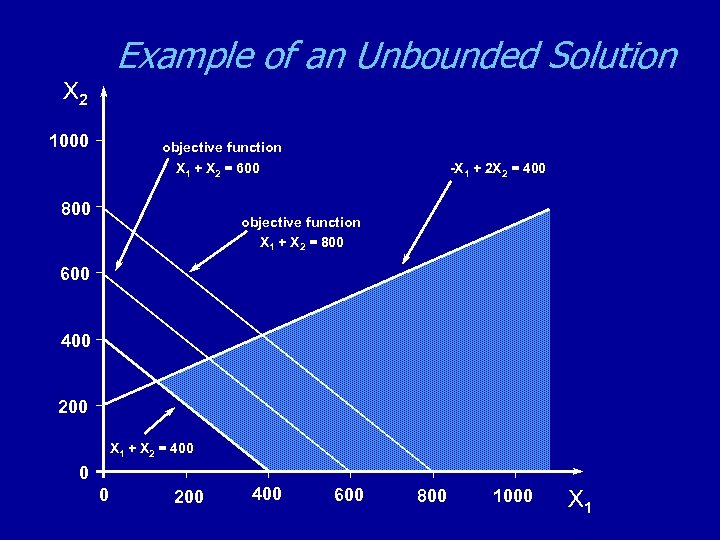 Example of an Unbounded Solution

$X_2$

1000

800

600

400

200

0

objective function
$X_1 + X_2 = 600$

objective function
$X_1 + X_2 = 800$

$-X_1 + 2X_2 = 400$

$X_1 + X_2 = 400$

0 200 400 600 800 1000

$X_1$